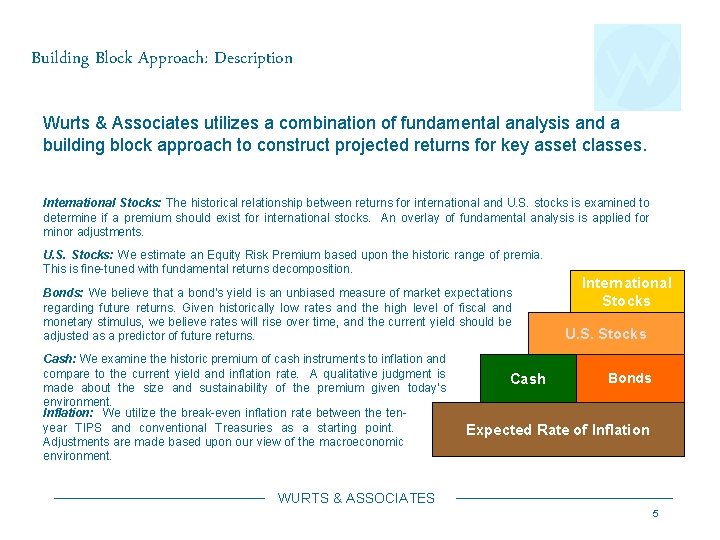 Building Block Approach: Description

Wurts & Associates utilizes a combination of fundamental analysis and a building block approach to construct projected returns for key asset classes.

International Stocks: The historical relationship between returns for international and U.S. stocks is examined to determine if a premium should exist for international stocks. An overlay of fundamental analysis is applied for minor adjustments.

U.S. Stocks: We estimate an Equity Risk Premium based upon the historic range of premia. This is fine-tuned with fundamental returns decomposition.

Bonds: We believe that a bond's yield is an unbiased measure of market expectations regarding future returns. Given historically low rates and the high level of fiscal and monetary stimulus, we believe rates will rise over time, and the current yield should be adjusted as a predictor of future returns.

Cash: We examine the historic premium of cash instruments to inflation and compare to the current yield and inflation rate. A qualitative judgment is made about the size and sustainability of the premium given today's environment.

Inflation: We utilize the break-even inflation rate between the ten-year TIPS and conventional Treasuries as a starting point. Adjustments are made based upon our view of the macroeconomic environment.

International Stocks
U.S. Stocks
Cash
Bonds
Expected Rate of Inflation

WURTS & ASSOCIATES
5